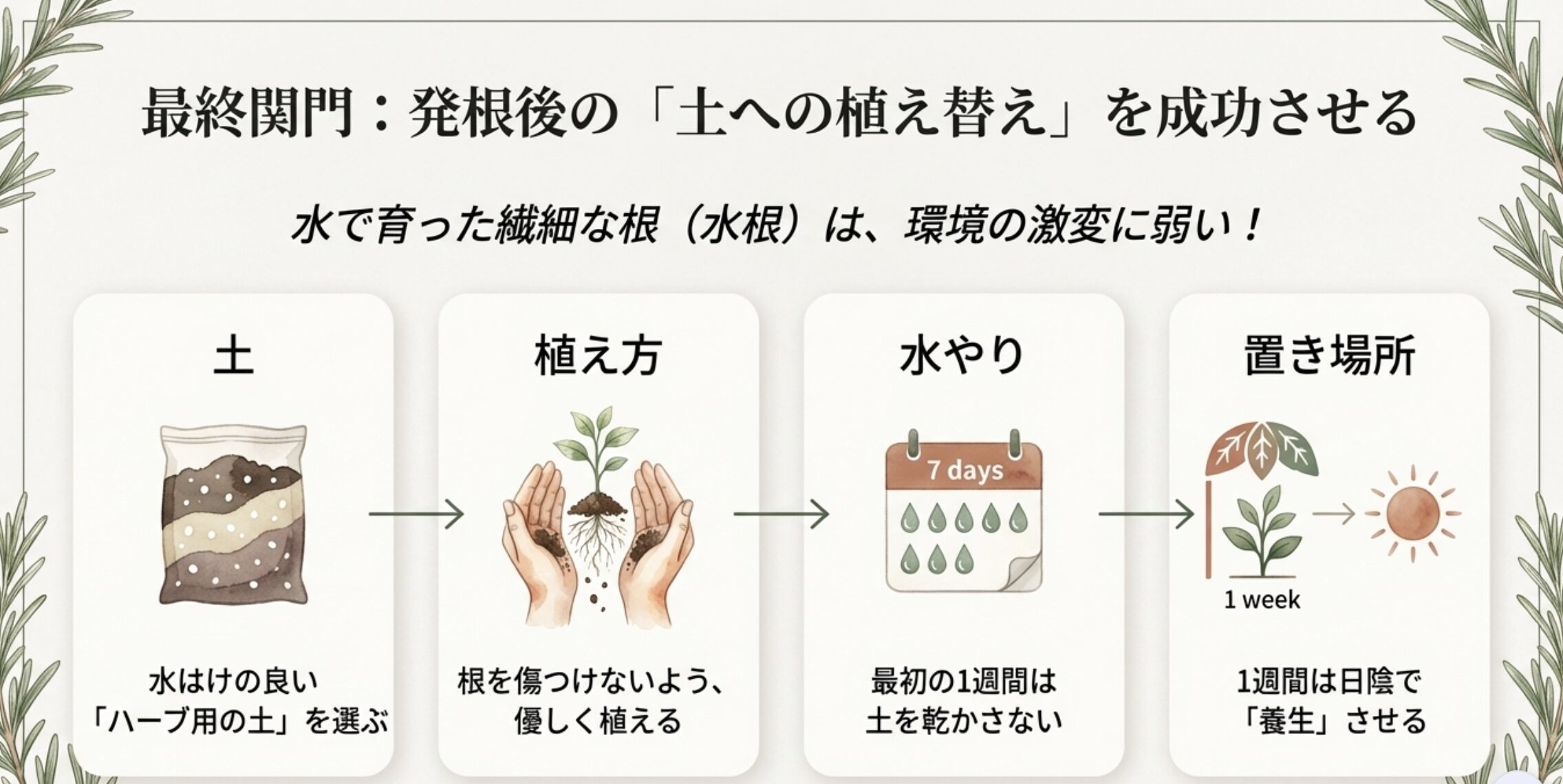 最終関門：発根後の「土への植え替え」を成功させる

水で育った繊細な根（水根）は、環境の激変に弱い！

土

水はけの良い「ハーブ用の土」を選ぶ

植え方

根を傷つけないよう、優しく植える

水やり

7 days

最初の1週間は土を乾かさない

置き場所

1 week

1週間は日陰で「養生」させる